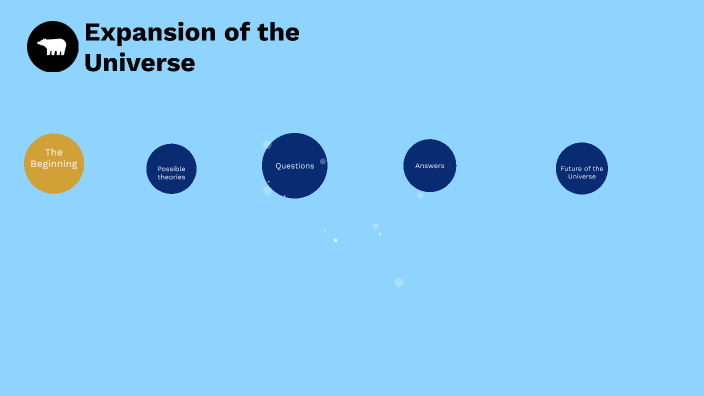 Expansion of the Universe

The Beginning

Possible theories

Questions

Answers

Future of the Universe